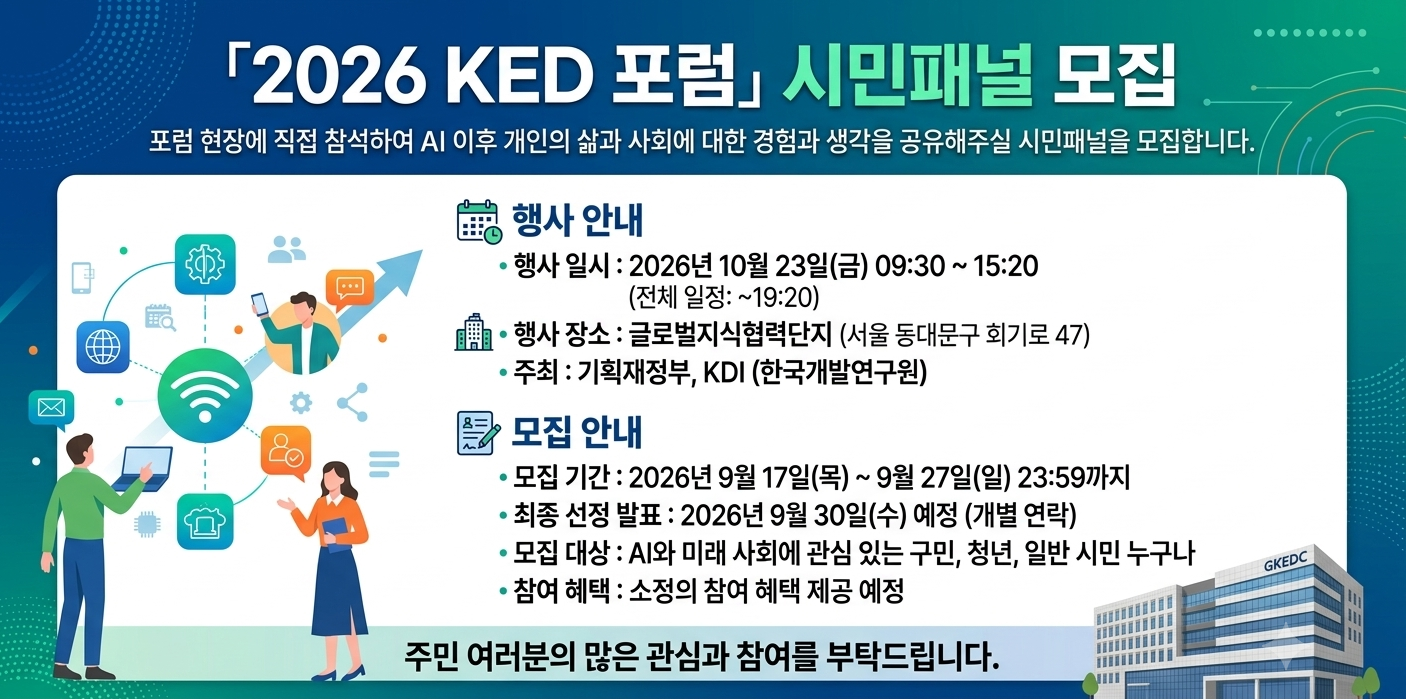 「2026 KED 포럼」 시민패널 모집

포럼 현장에 직접 참석하여 AI 이후 개인의 삶과 사회에 대한 경험과 생각을 공유해주실 시민패널을 모집합니다.

행사 안내

• 행사 일시 : 2026년 10월 23일(금) 09:30 ~ 15:20
(전체 일정: ~19:20)
• 행사 장소 : 글로벌지식협력단지 (서울 동대문구 회기로 47)
• 주최 : 기획재정부, KDI (한국개발연구원)

모집 안내

• 모집 기간 : 2026년 9월 17일(목) ~ 9월 27일(일) 23:59까지
• 최종 선정 발표 : 2026년 9월 30일(수) 예정 (개별 연락)
• 모집 대상 : AI와 미래 사회에 관심 있는 구민, 청년, 일반 시민 누구나
• 참여 혜택 : 소정의 참여 혜택 제공 예정

GKEDC

주민 여러분의 많은 관심과 참여를 부탁드립니다.